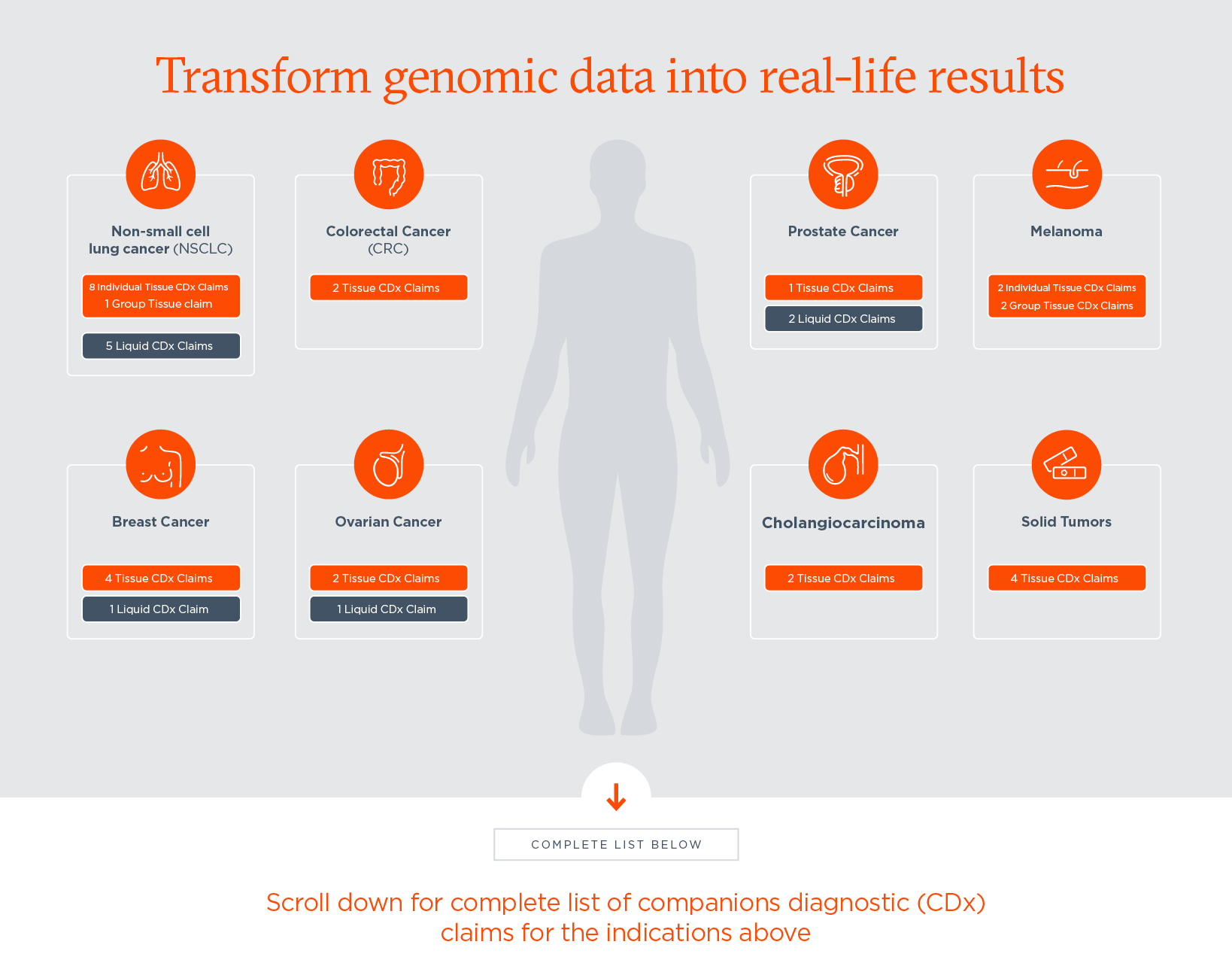 Transform genomic data into real-life results

Non-small cell lung cancer (NSCLC)

8 Individual Tissue CDx Claims
1 Group Tissue claim

5 Liquid CDx Claims

Colorectal Cancer (CRC)

2 Tissue CDx Claims

Prostate Cancer

1 Tissue CDx Claims

2 Liquid CDx Claims

Melanoma

2 Individual Tissue CDx Claims
2 Group Tissue CDx Claims

Breast Cancer

4 Tissue CDx Claims

1 Liquid CDx Claim

Ovarian Cancer

2 Tissue CDx Claims

1 Liquid CDx Claim

Cholangiocarcinoma

2 Tissue CDx Claims

Solid Tumors

4 Tissue CDx Claims

COMPLETE LIST BELOW

Scroll down for complete list of companions diagnostic (CDx) claims for the indications above